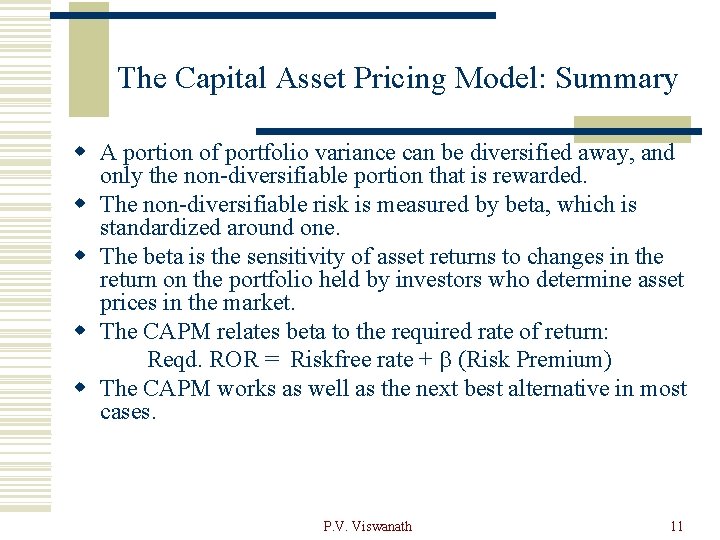 The Capital Asset Pricing Model: Summary

- A portion of portfolio variance can be diversified away, and only the non-diversifiable portion that is rewarded.
- The non-diversifiable risk is measured by beta, which is standardized around one.
- The beta is the sensitivity of asset returns to changes in the return on the portfolio held by investors who determine asset prices in the market.
- The CAPM relates beta to the required rate of return:
Reqd. ROR = Riskfree rate + $\beta$ (Risk Premium)
- The CAPM works as well as the next best alternative in most cases.

P.V. Viswanath

11